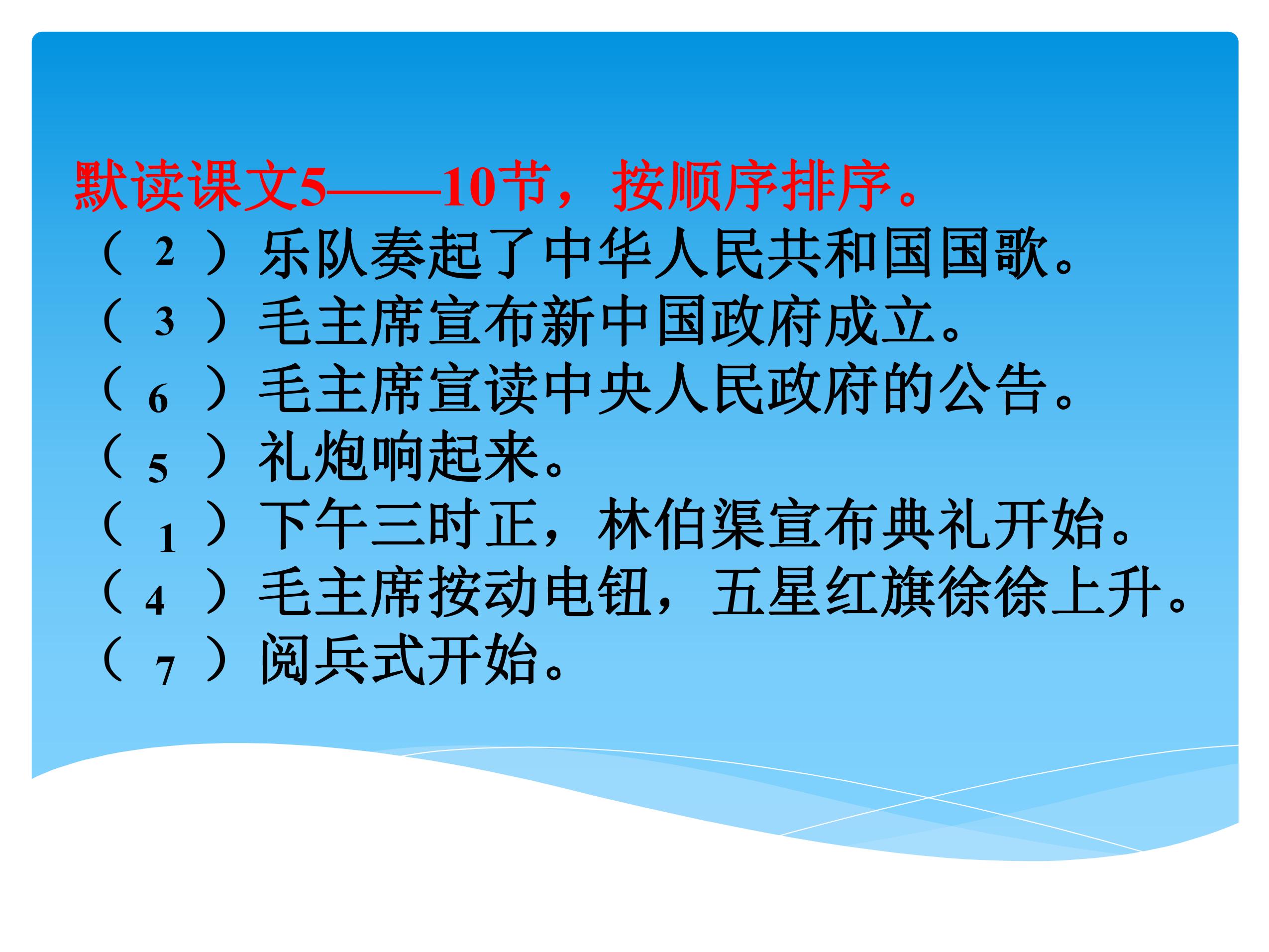 默读课文5——10节，按顺序排序。

（ 2 ）乐队奏起了中华人民共和国国歌。
（ 3 ）毛主席宣布新中国政府成立。
（ 6 ）毛主席宣读中央人民政府的公告。
（ 5 ）礼炮响起来。
（ 1 ）下午三时正，林伯渠宣布典礼开始。
（ 4 ）毛主席按动电钮，五星红旗徐徐上升。
（ 7 ）阅兵式开始。